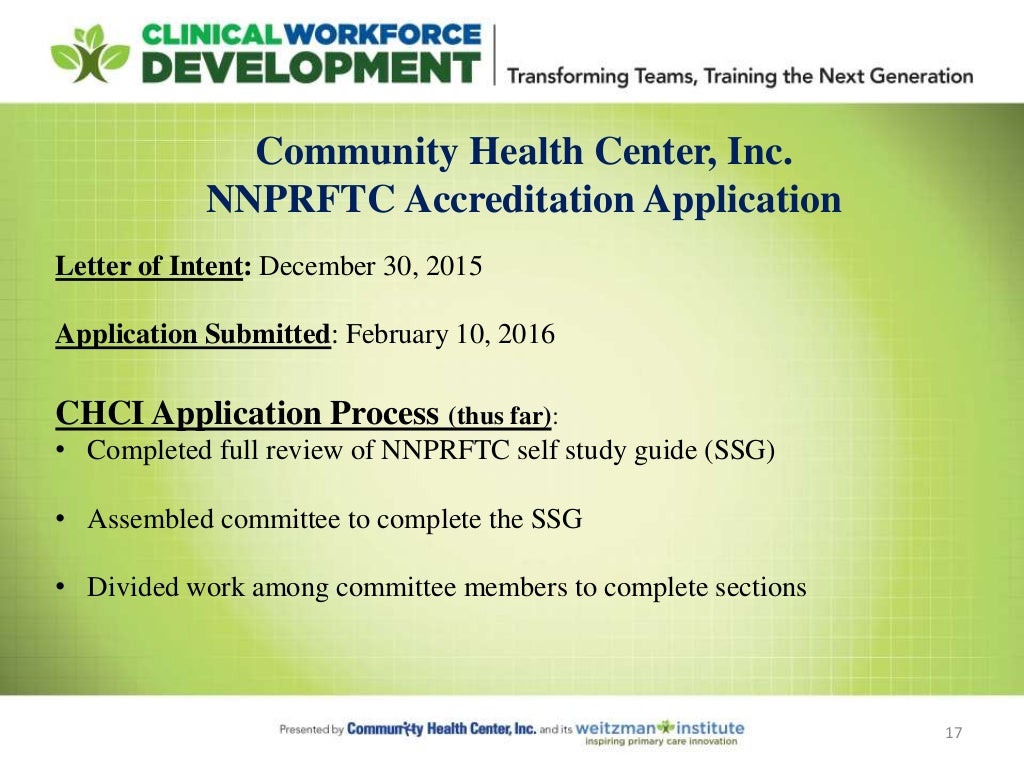 CLINICAL WORKFORCE DEVELOPMENT | Transforming Teams, Training the Next Generation

Community Health Center, Inc.
NNPRFTC Accreditation Application

Letter of Intent: December 30, 2015

Application Submitted: February 10, 2016

CHCI Application Process (thus far):
• Completed full review of NNPRFTC self study guide (SSG)

• Assembled committee to complete the SSG

• Divided work among committee members to complete sections

Presented by Community Health Center, Inc. and its weitzman institute inspiring primary care innovation

17